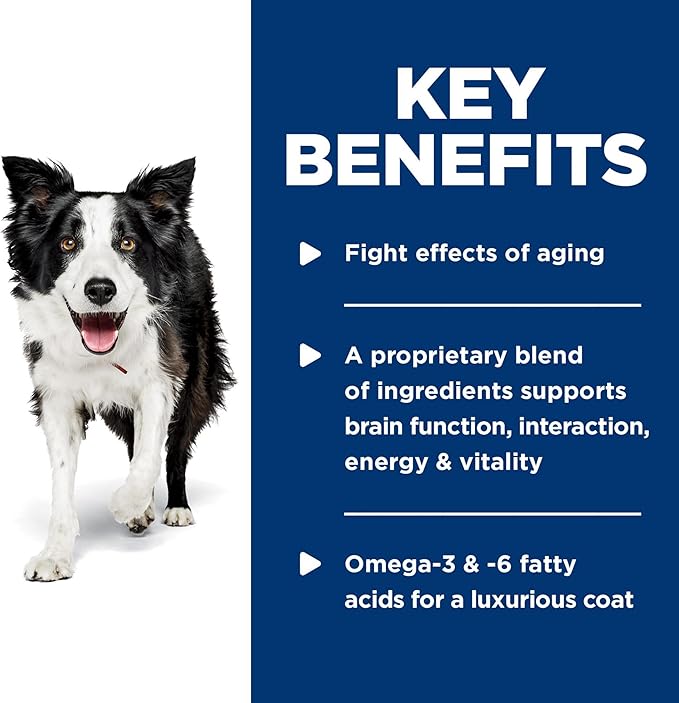 KEY BENEFITS

Fight effects of aging

A proprietary blend of ingredients supports brain function, interaction, energy & vitality

Omega-3 & -6 fatty acids for a luxurious coat